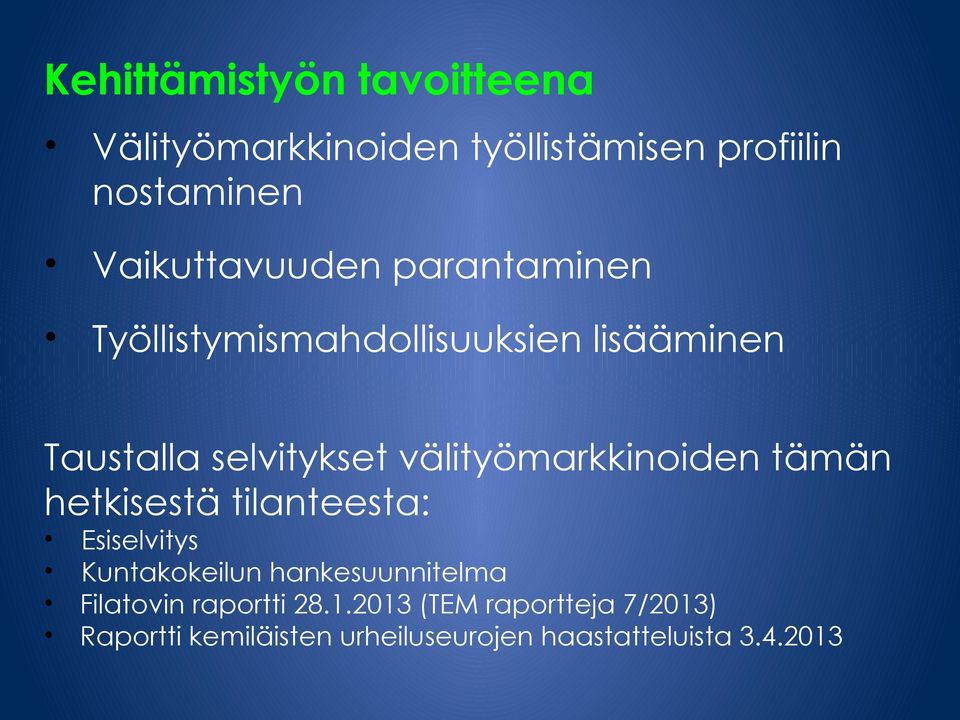 Kehittämistyön tavoitteena

• Välityömarkkinoiden työllistämisen profiilin nostaminen

• Vaikuttavuuden parantaminen

• Työllistymismahdollisuuksien lisääminen

Taustalla selvitykset välityömarkkinoiden tämän hetkisestä tilanteesta:
• Esiselvitys
• Kuntakokeilun hankesuunnitelma
• Filatovin raportti 28.1.2013 (TEM raportteja 7/2013)
• Raportti kemiläisten urheiluseurojen haastatteluista 3.4.2013